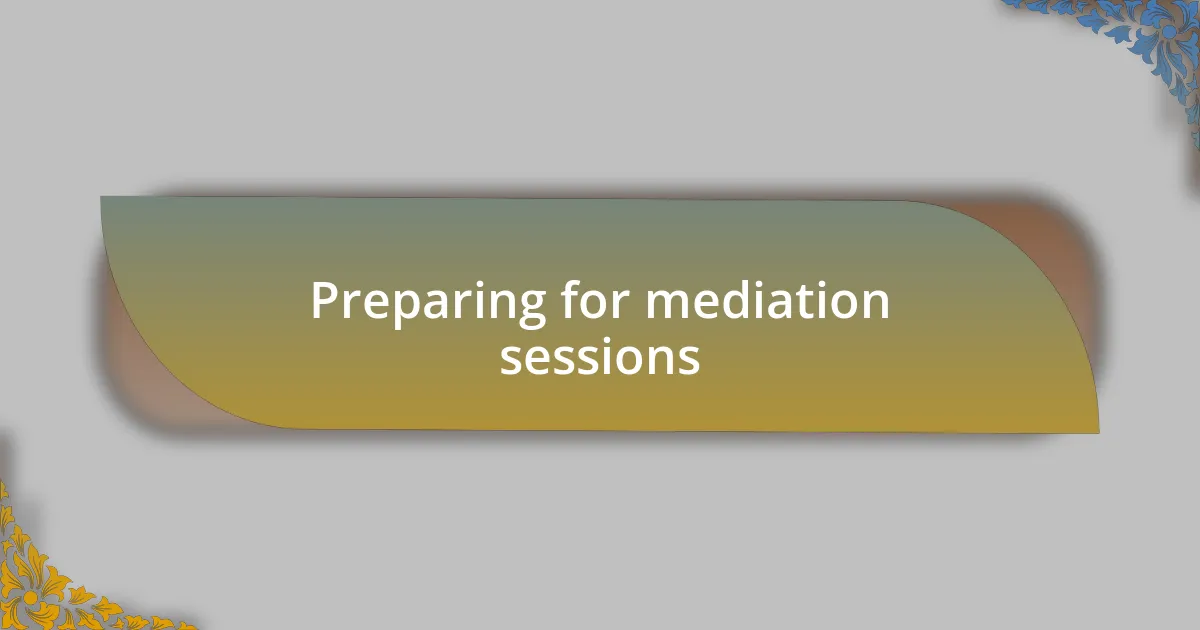 Preparing for mediation sessions